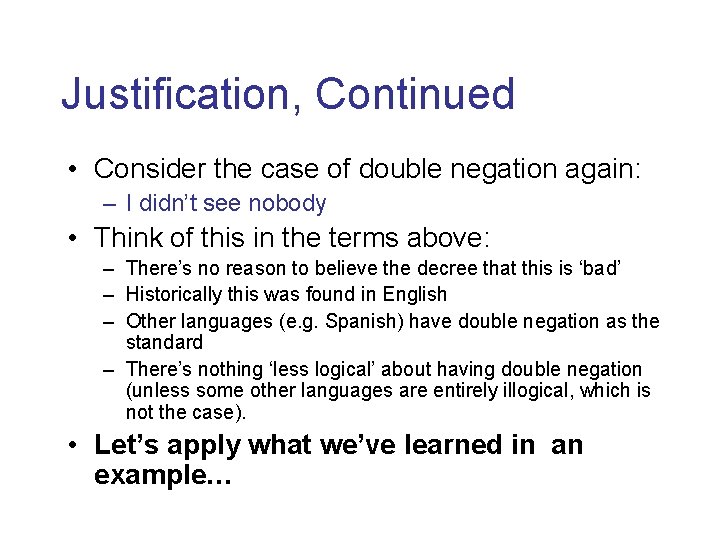 Justification, Continued

• Consider the case of double negation again:
– I didn't see nobody

• Think of this in the terms above:
– There's no reason to believe the decree that this is 'bad'
– Historically this was found in English
– Other languages (e.g. Spanish) have double negation as the standard
– There's nothing 'less logical' about having double negation (unless some other languages are entirely illogical, which is not the case).

• Let's apply what we've learned in an example…